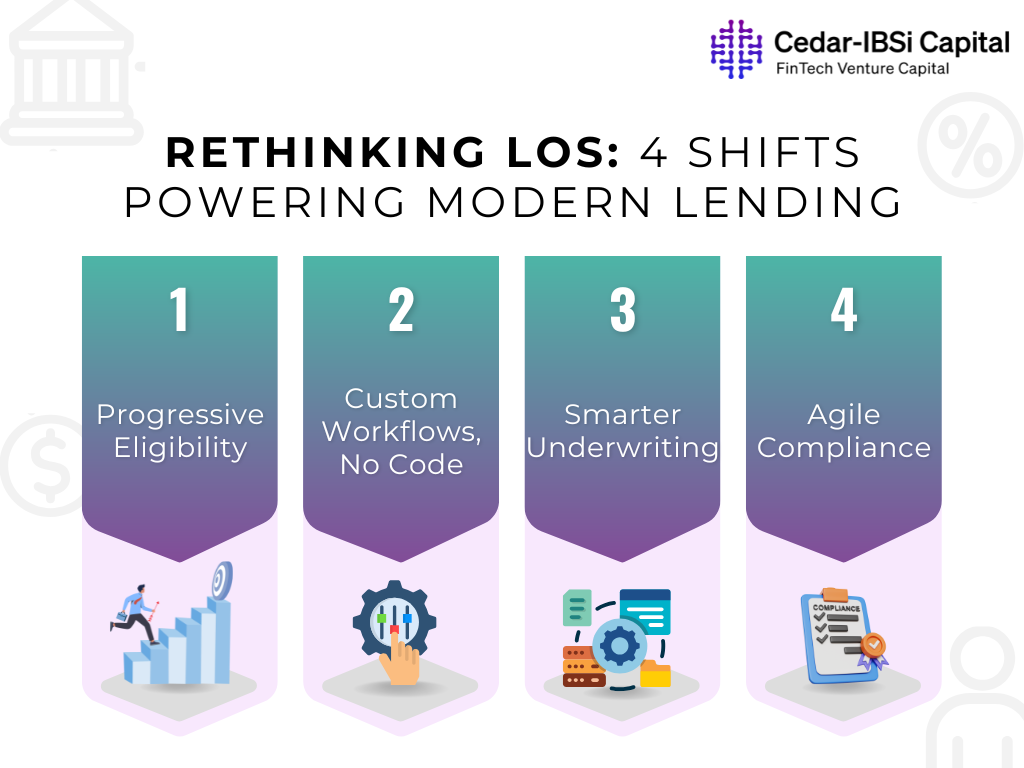 Cedar-IBSi Capital
FinTech Venture Capital

RETHINKING LOS: 4 SHIFTS POWERING MODERN LENDING

1
Progressive Eligibility

2
Custom Workflows, No Code

3
Smarter Underwriting

4
Agile Compliance

COMPLIANCE